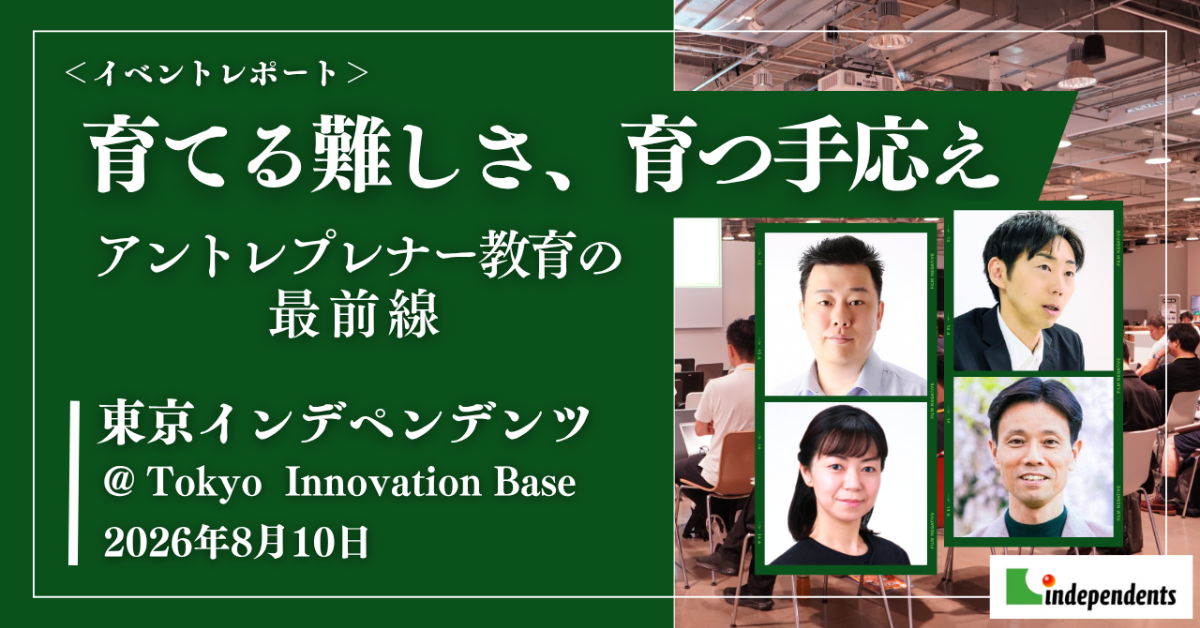 ＜イベントレポート＞

育てる難しさ、育つ手応え

アントレプレナー教育の最前線

東京インデペンデンツ
@ Tokyo Innovation Base
2026年8月10日

independents